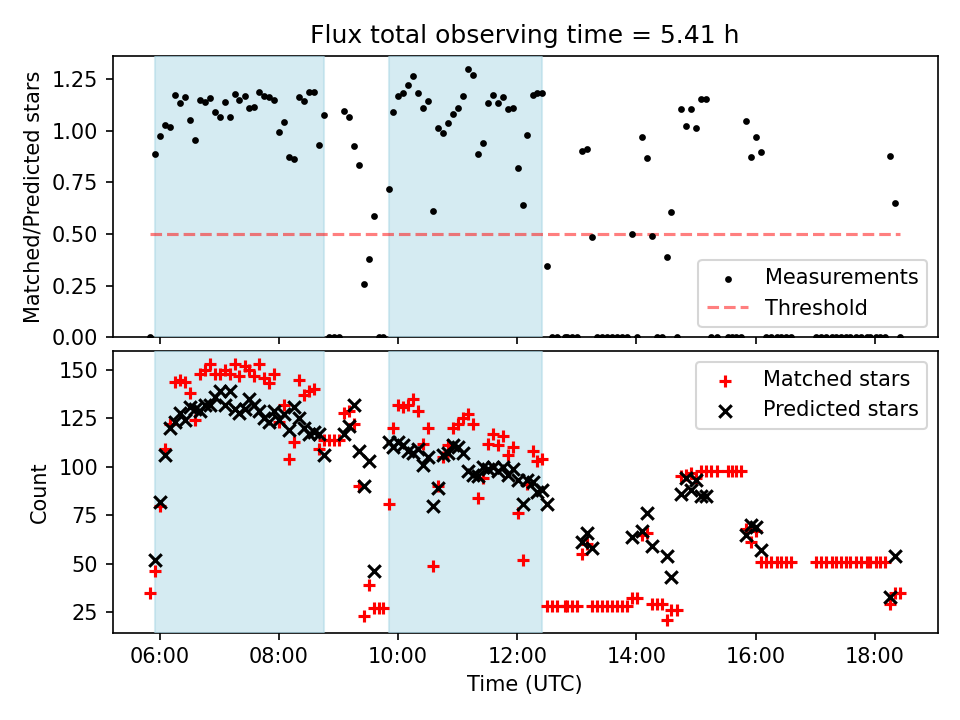 Flux total observing time = 5.41 h

Matched/Predicted stars

1.25
1.00
0.75
0.50
0.25
0.00

Measurements
Threshold

Count

150
125
100
75
50
25

Matched stars
Predicted stars

06:00
08:00
10:00
12:00
14:00
16:00
18:00

Time (UTC)